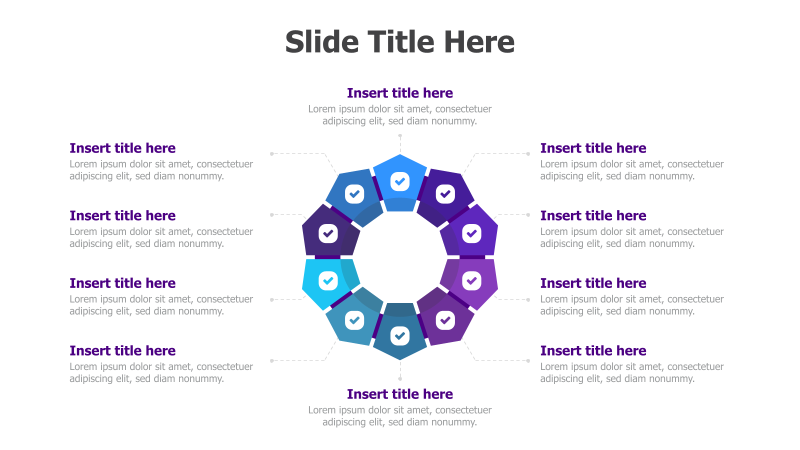 Slide Title Here

Insert title here
Lorem ipsum dolor sit amet, consectetuer adipiscing elit, sed diam nonummy.

Insert title here
Lorem ipsum dolor sit amet, consectetuer adipiscing elit, sed diam nonummy.

Insert title here
Lorem ipsum dolor sit amet, consectetuer adipiscing elit, sed diam nonummy.

Insert title here
Lorem ipsum dolor sit amet, consectetuer adipiscing elit, sed diam nonummy.

Insert title here
Lorem ipsum dolor sit amet, consectetuer adipiscing elit, sed diam nonummy.

Insert title here
Lorem ipsum dolor sit amet, consectetuer adipiscing elit, sed diam nonummy.

Insert title here
Lorem ipsum dolor sit amet, consectetuer adipiscing elit, sed diam nonummy.

Insert title here
Lorem ipsum dolor sit amet, consectetuer adipiscing elit, sed diam nonummy.

Insert title here
Lorem ipsum dolor sit amet, consectetuer adipiscing elit, sed diam nonummy.

Insert title here
Lorem ipsum dolor sit amet, consectetuer adipiscing elit, sed diam nonummy.